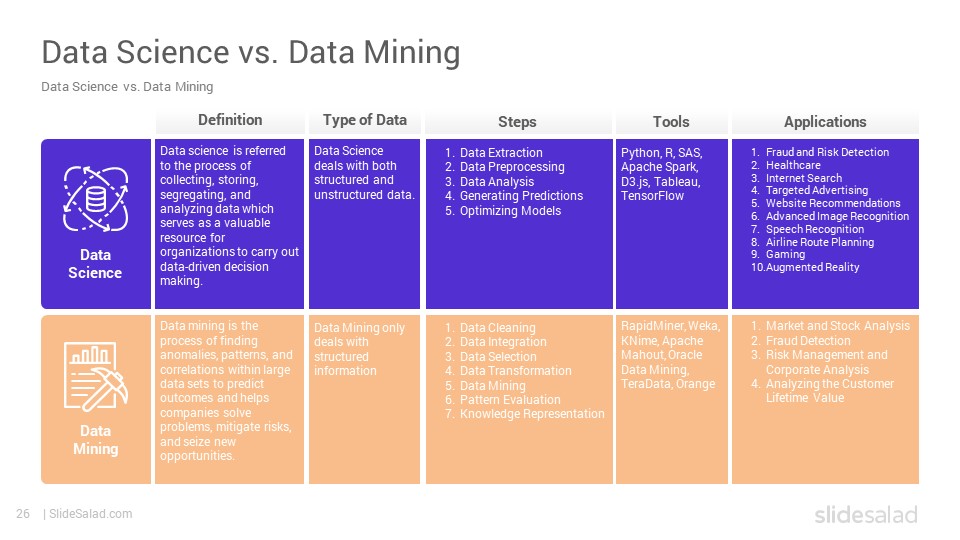 Data Science vs. Data Mining

Data Science vs. Data Mining

| | Definition | Type of Data | Steps | Tools | Applications |
|---|---|---|---|---|---|
| Data Science | Data science is referred to the process of collecting, storing, segregating, and analyzing data which serves as a valuable resource for organizations to carry out data-driven decision making. | Data Science deals with both structured and unstructured data. | 1. Data Extraction 2. Data Preprocessing 3. Data Analysis 4. Generating Predictions 5. Optimizing Models | Python, R, SAS, Apache Spark, D3.js, Tableau, TensorFlow | 1. Fraud and Risk Detection 2. Healthcare 3. Internet Search 4. Targeted Advertising 5. Website Recommendations 6. Advanced Image Recognition 7. Speech Recognition 8. Airline Route Planning 9. Gaming 10.Augmented Reality |
| Data Mining | Data mining is the process of finding anomalies, patterns, and correlations within large data sets to predict outcomes and helps companies solve problems, mitigate risks, and seize new opportunities. | Data Mining only deals with structured information | 1. Data Cleaning 2. Data Integration 3. Data Selection 4. Data Transformation 5. Data Mining 6. Pattern Evaluation 7. Knowledge Representation | RapidMiner, Weka, KNime, Apache Mahout, Oracle Data Mining, TeraData, Orange | 1. Market and Stock Analysis 2. Fraud Detection 3. Risk Management and Corporate Analysis 4. Analyzing the Customer Lifetime Value |

26 | SlideSalad.com

slidesalad